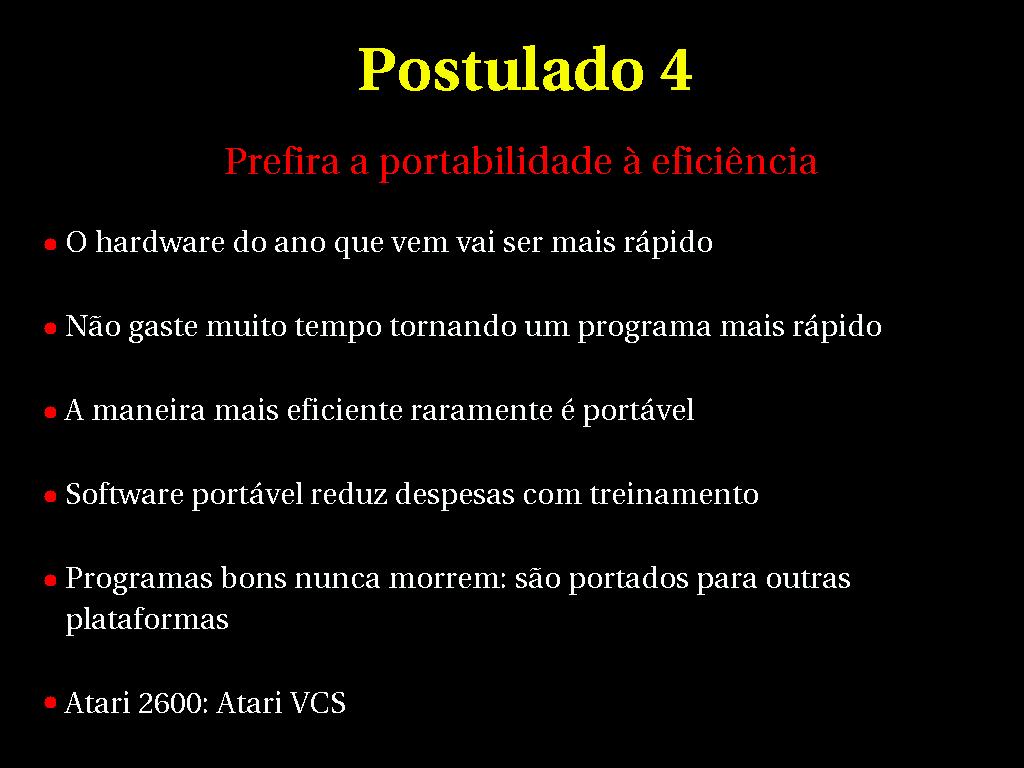 Postulado 4

Prefira a portabilidade à eficiência

• O hardware do ano que vem vai ser mais rápido

• Não gaste muito tempo tornando um programa mais rápido

• A maneira mais eficiente raramente é portável

• Software portável reduz despesas com treinamento

• Programas bons nunca morrem: são portados para outras plataformas

• Atari 2600: Atari VCS